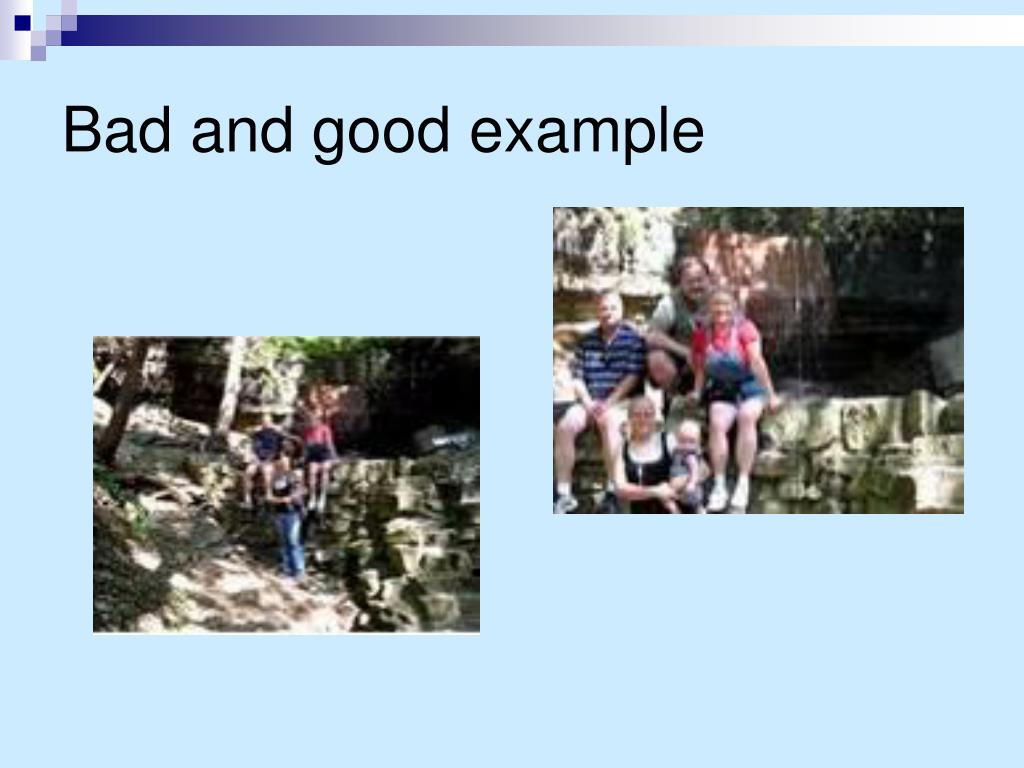 Bad and good example